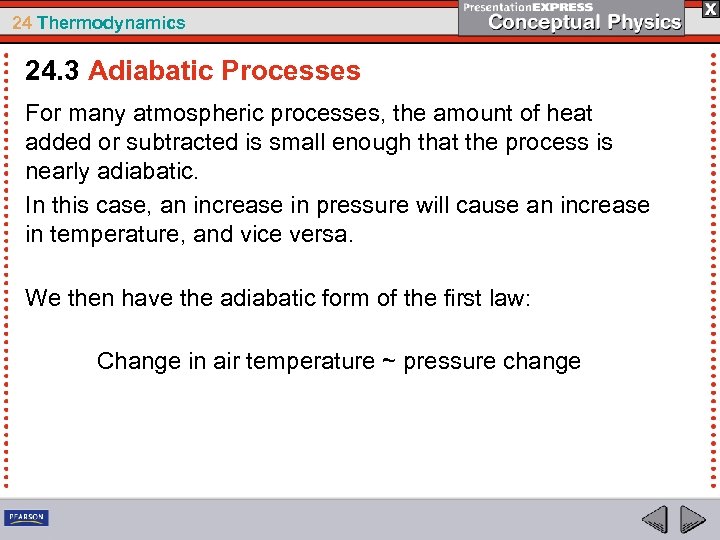 24 Thermodynamics

PresentationEXPRESS
Conceptual Physics

X

24.3 Adiabatic Processes

For many atmospheric processes, the amount of heat added or subtracted is small enough that the process is nearly adiabatic.

In this case, an increase in pressure will cause an increase in temperature, and vice versa.

We then have the adiabatic form of the first law:

Change in air temperature ~ pressure change

PEARSON